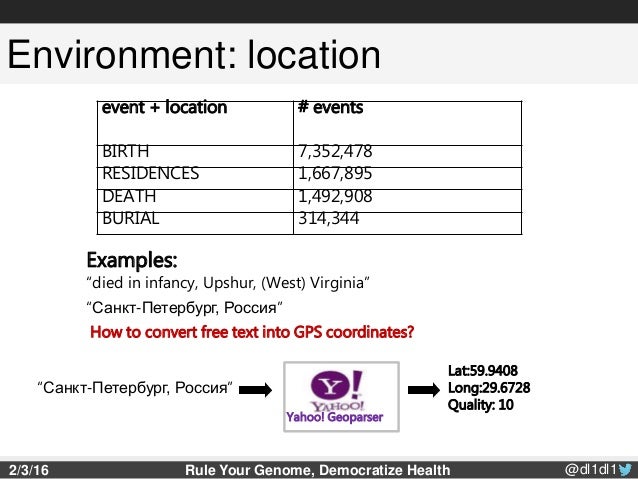 Environment: location

| event + location | # events |
|---|---|
| BIRTH | 7,352,478 |
| RESIDENCES | 1,667,895 |
| DEATH | 1,492,908 |
| BURIAL | 314,344 |

Examples:

“died in infancy, Upshur, (West) Virginia”

“Санкт-Петербург, Россия”

How to convert free text into GPS coordinates?

“Санкт-Петербург, Россия”

Y! YAHOO! Yahoo! Geoparser

Lat:59.9408
Long:29.6728
Quality: 10

2/3/16 Rule Your Genome, Democratize Health @dl1dl1